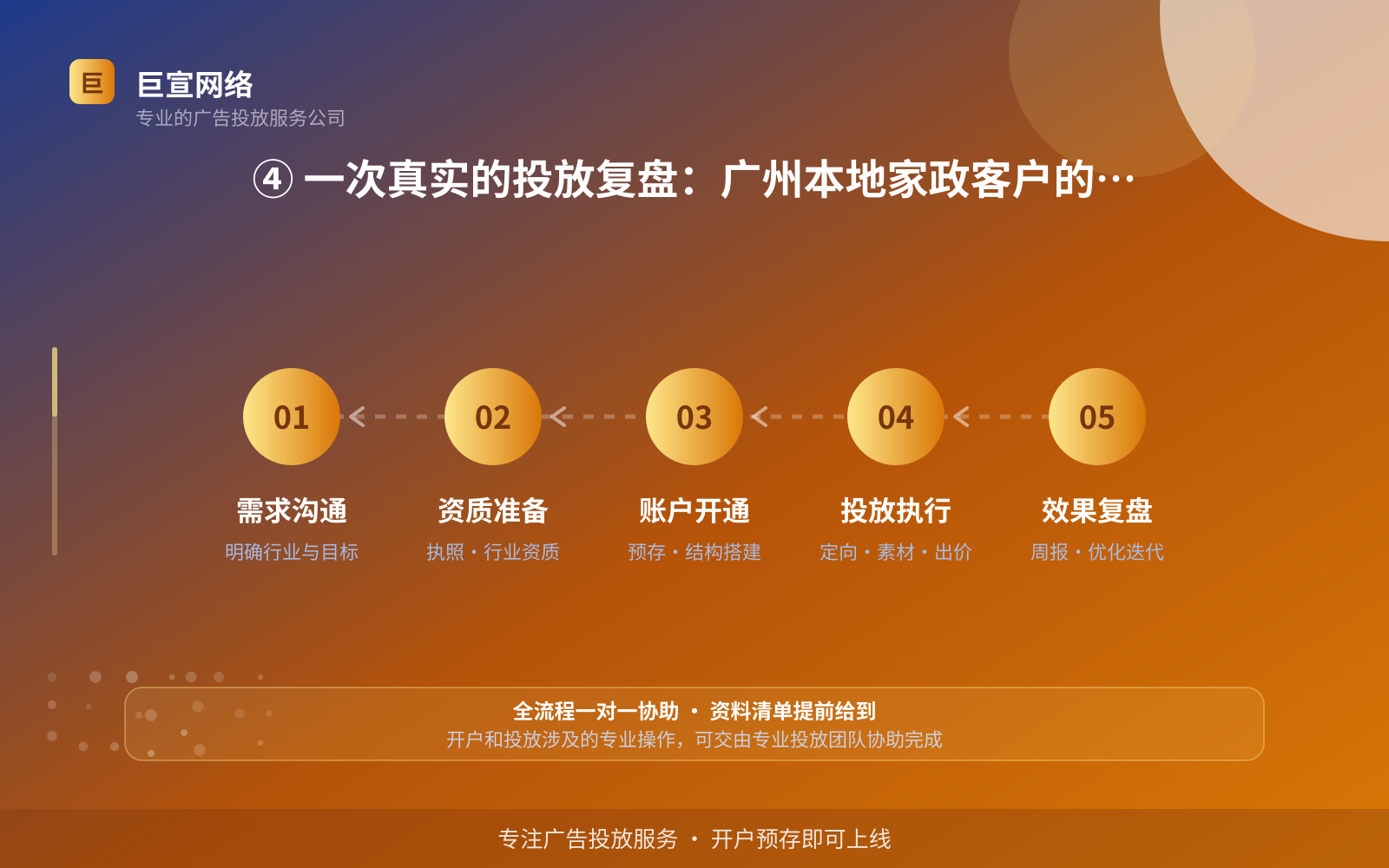 巨

巨宣网络
专业的广告投放服务公司

④ 一次真实的投放复盘：广州本地家政客户的…

01
需求沟通
明确行业与目标

02
资质准备
执照・行业资质

03
账户开通
预存・结构搭建

04
投放执行
定向・素材・出价

05
效果复盘
周报・优化迭代

全流程一对一协助 ・ 资料清单提前给到
开户和投放涉及的专业操作，可交由专业投放团队协助完成

专注广告投放服务 ・ 开户预存即可上线